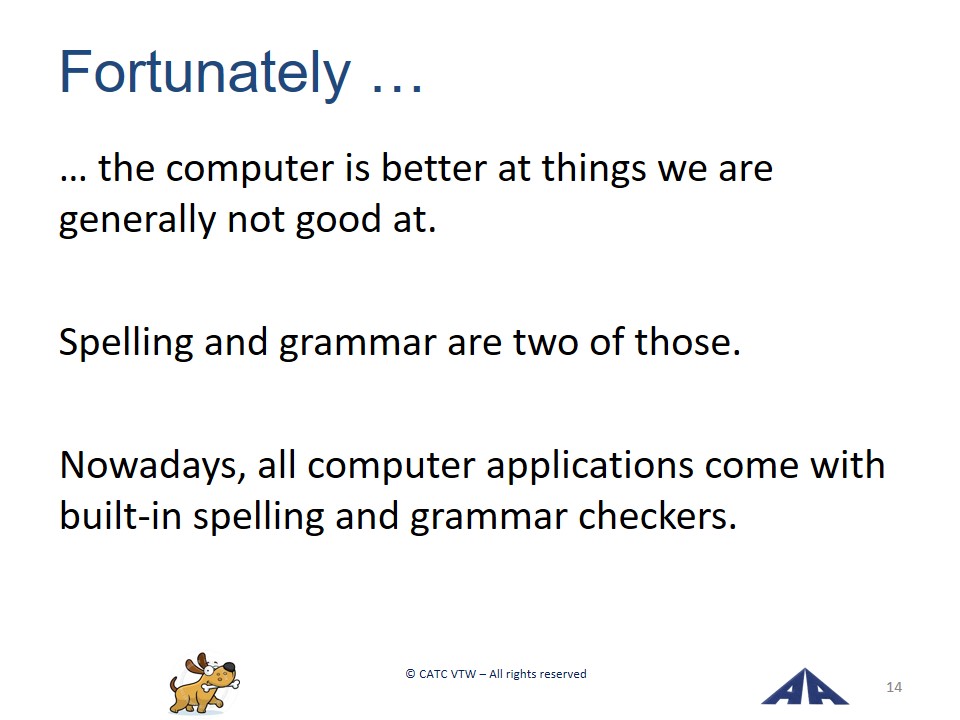 Fortunately …

… the computer is better at things we are generally not good at.

Spelling and grammar are two of those.

Nowadays, all computer applications come with built-in spelling and grammar checkers.

© CATC VTW – All rights reserved

14